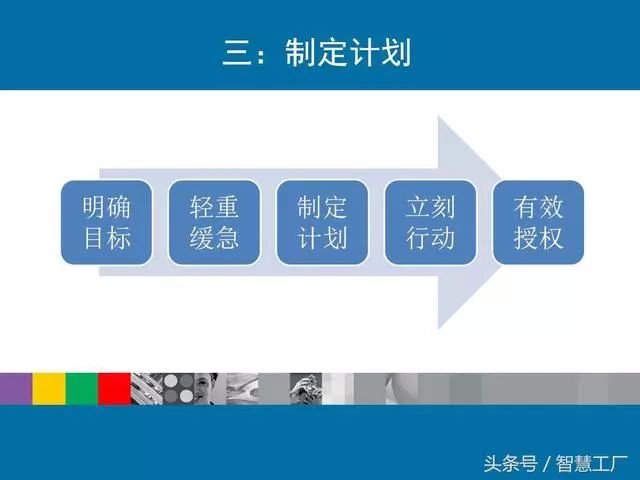 三：制定计划

明确目标

轻重缓急

制定计划

立刻行动

有效授权

头条号 / 智慧工厂